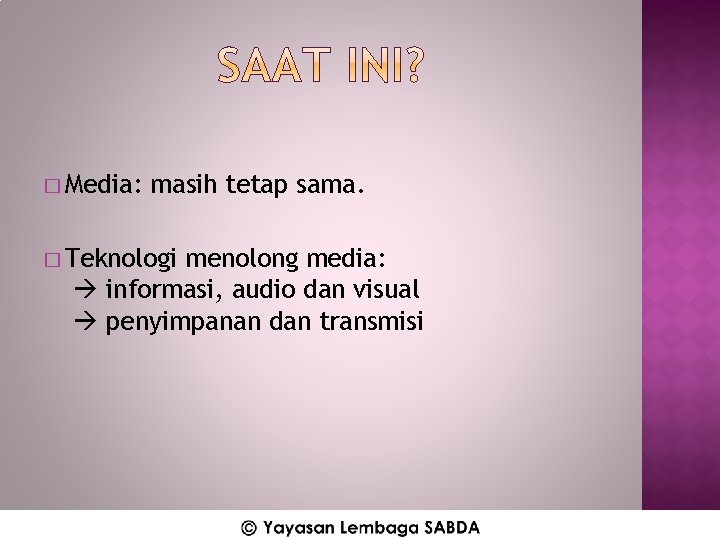 SAAT INI?

□ Media: masih tetap sama.

□ Teknologi menolong media:
→ informasi, audio dan visual
→ penyimpanan dan transmisi

© Yayasan Lembaga SABDA